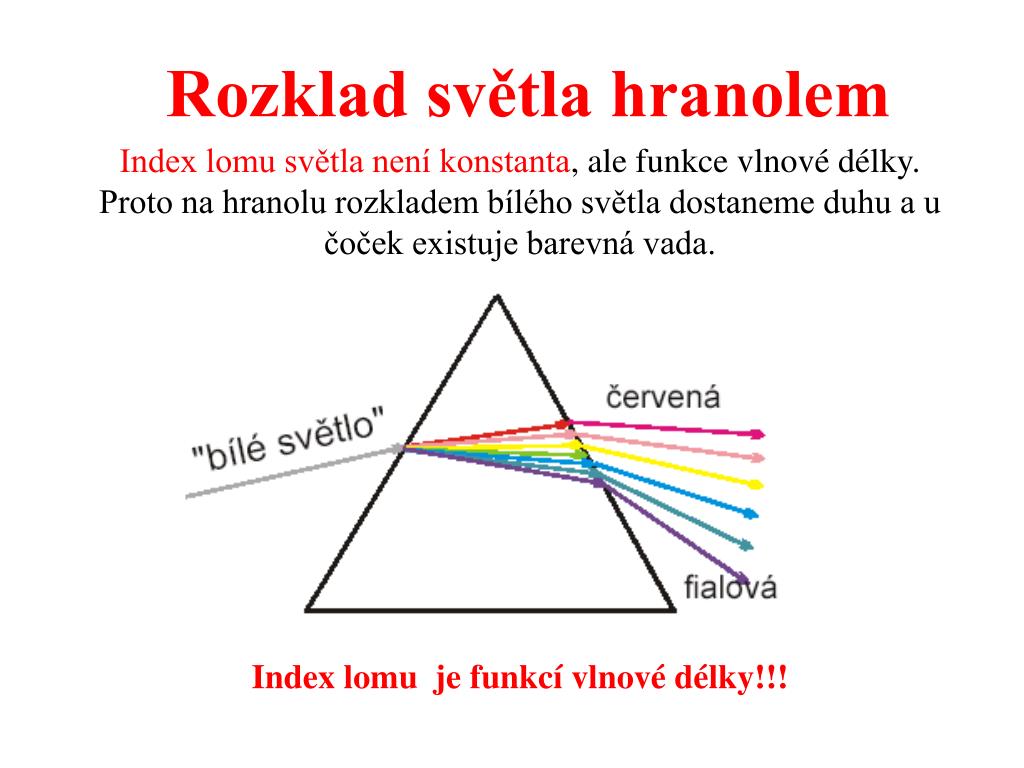 Rozklad světla hranolem

Index lomu světla není konstanta, ale funkce vlnové délky. Proto na hranolu rozkladem bílého světla dostaneme duhu a u čoček existuje barevná vada.

"bílé světlo"

červená

fialová

Index lomu je funkcí vlnové délky!!!